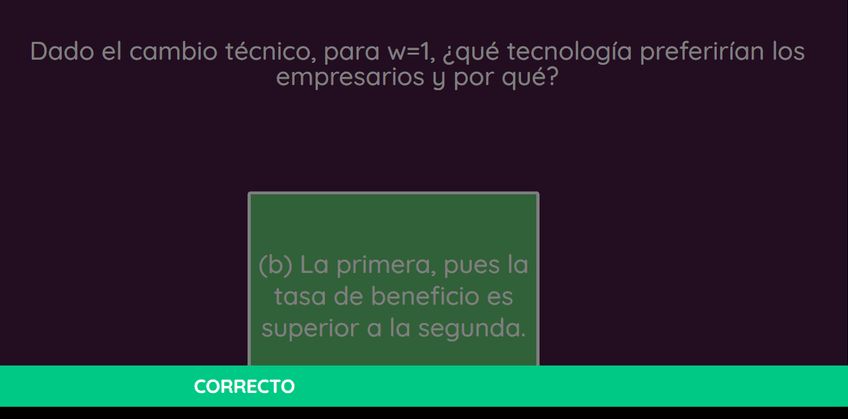 Dado el cambio técnico, para w=1, ¿qué tecnología preferirían los empresarios y por qué?

(b) La primera, pues la tasa de beneficio es superior a la segunda.

CORRECTO